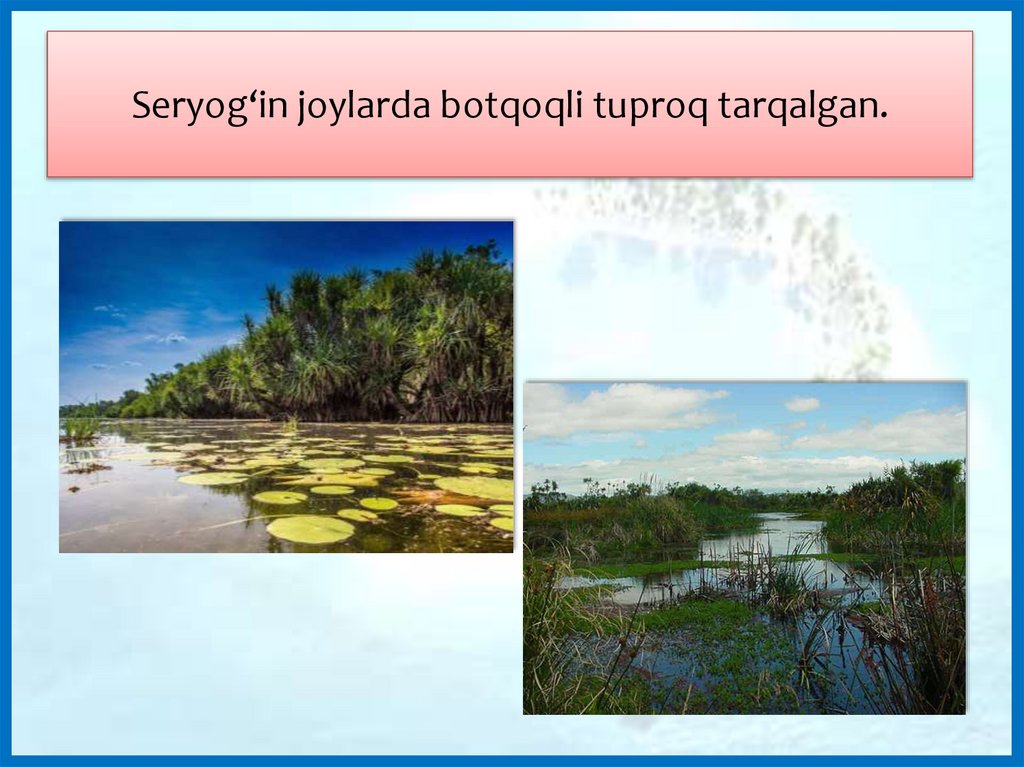 Seryog‘in joylarda botqoqli tuproq tarqalgan.